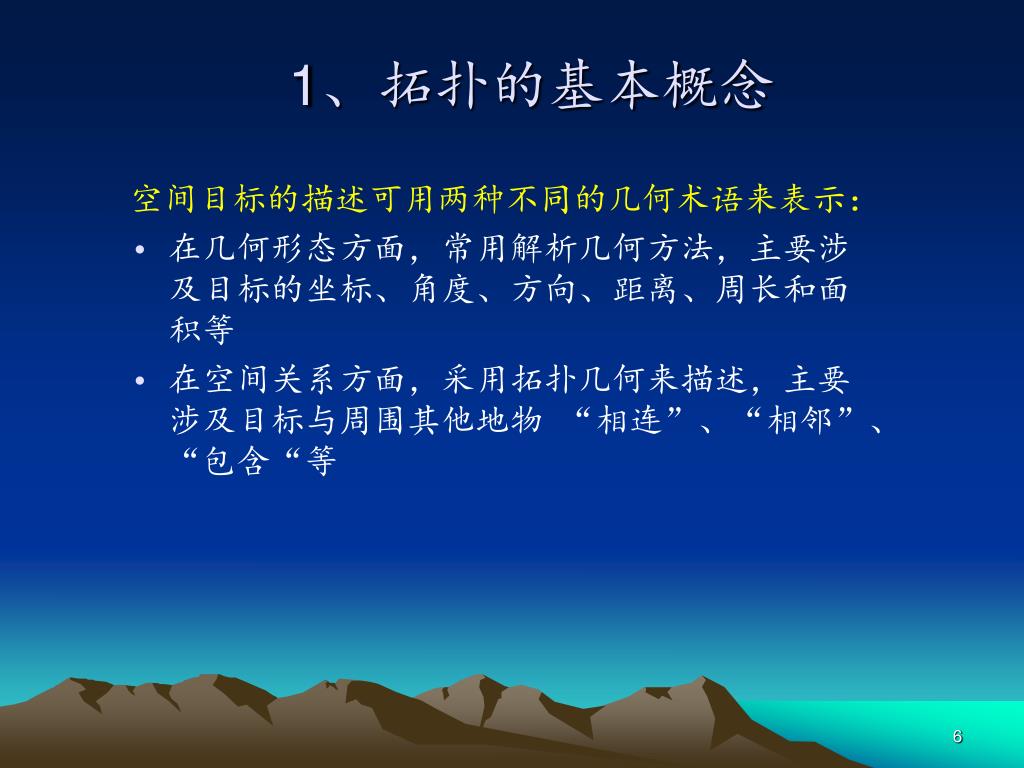 1、拓扑的基本概念

空间目标的描述可用两种不同的几何术语来表示：

• 在几何形态方面，常用解析几何方法，主要涉及目标的坐标、角度、方向、距离、周长和面积等

• 在空间关系方面，采用拓扑几何来描述，主要涉及目标与周围其他地物 “相连”、“相邻”、“包含“等

6